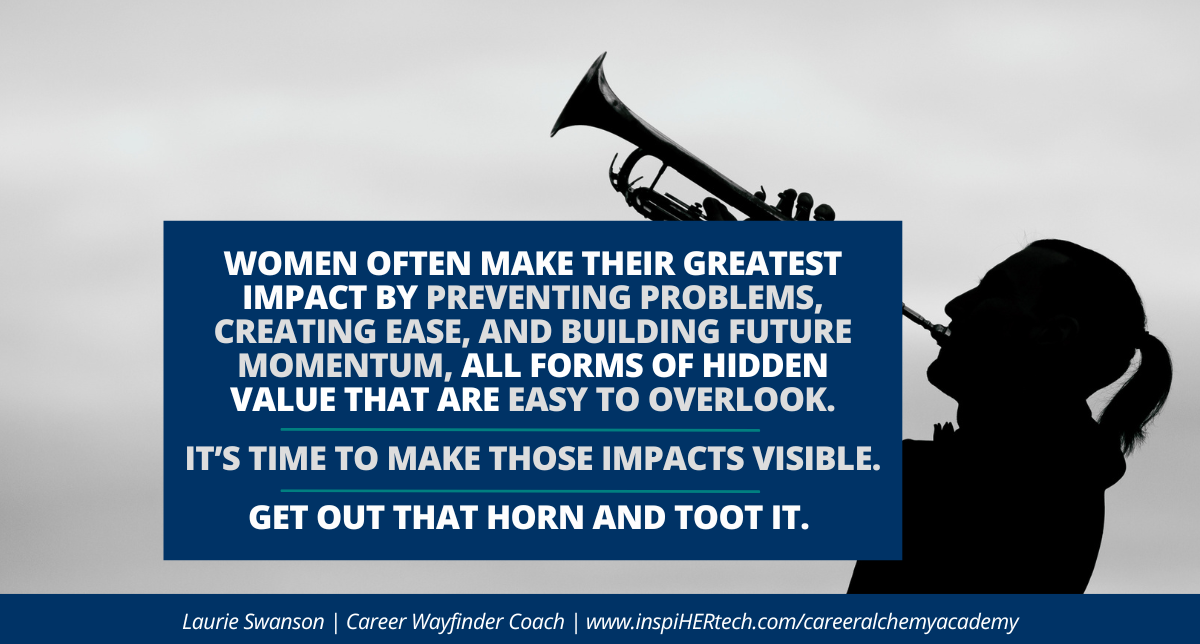 WOMEN OFTEN MAKE THEIR GREATEST IMPACT BY PREVENTING PROBLEMS, CREATING EASE, AND BUILDING FUTURE MOMENTUM, ALL FORMS OF HIDDEN VALUE THAT ARE EASY TO OVERLOOK.

IT'S TIME TO MAKE THOSE IMPACTS VISIBLE.

GET OUT THAT HORN AND TOOT IT.

Laurie Swanson | Career Wayfinder Coach | www.inspiHERtech.com/careeralchemyacademy